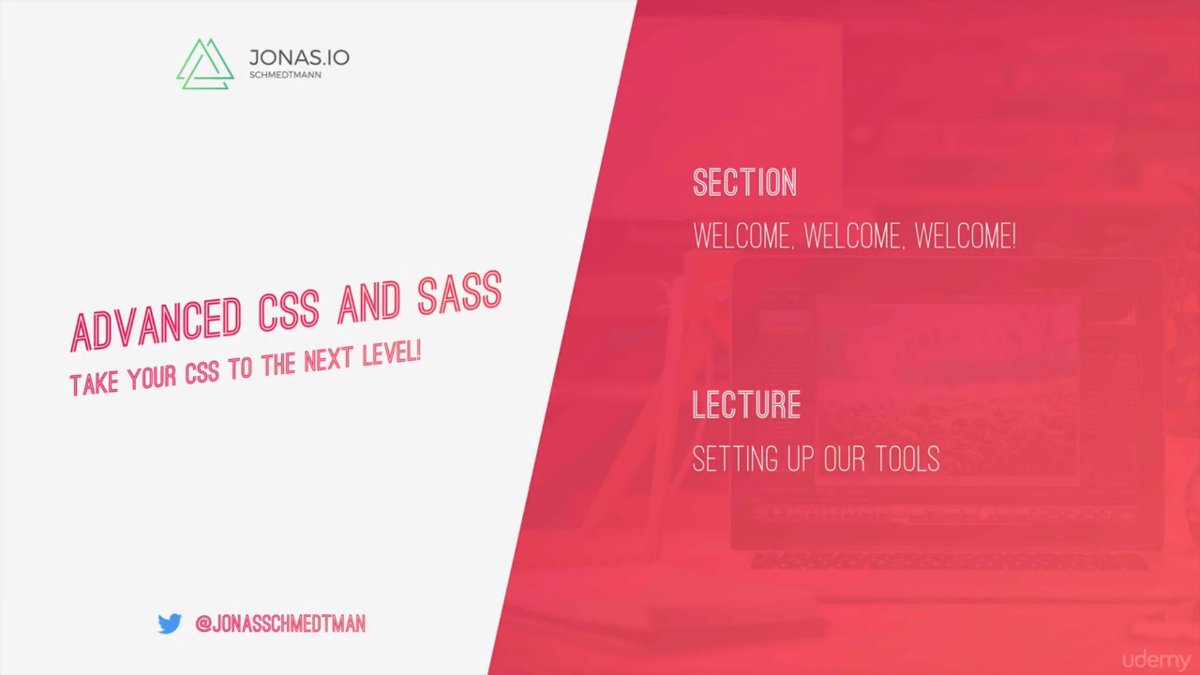 JONAS.IO
SCHMEDTMANN

ADVANCED CSS AND SASS
TAKE YOUR CSS TO THE NEXT LEVEL!

@JONASSCHMEDTMAN

SECTION
WELCOME, WELCOME, WELCOME!

LECTURE
SETTING UP OUR TOOLS

udemy